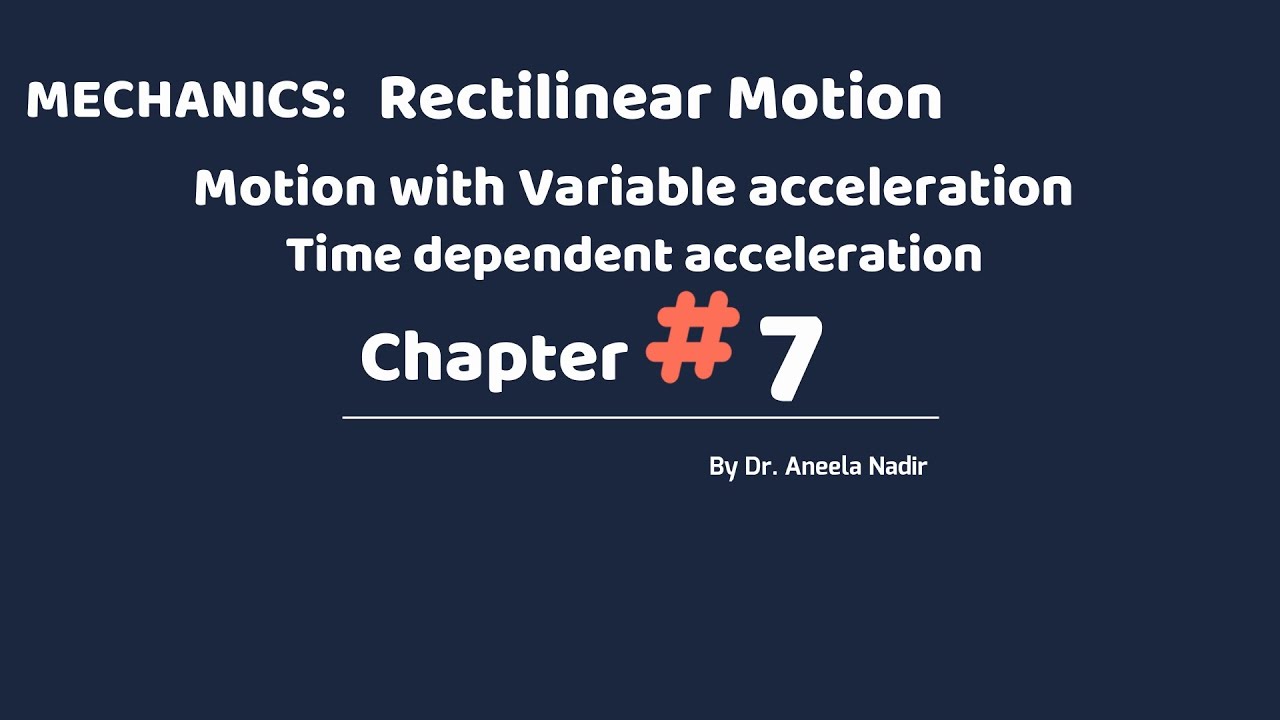 MECHANICS: Rectilinear Motion

Motion with Variable acceleration
Time dependent acceleration

Chapter # 7

By Dr. Aneela Nadir